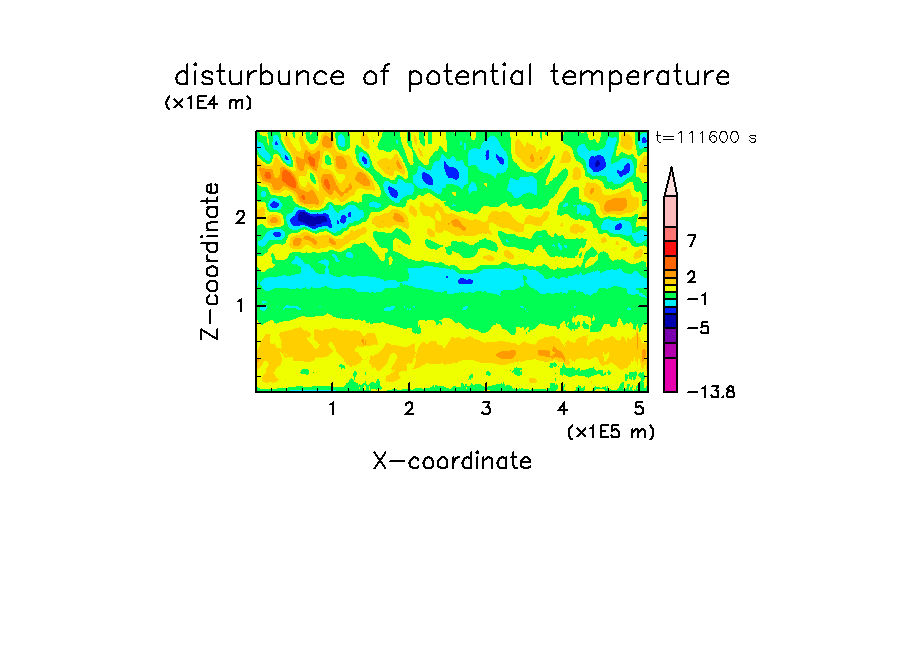 disturbunce of potential temperature

(x1E4 m)

t=111600 s

Z-coordinate

2

1

7

2

−1

−5

−13.8

1 2 3 4 5

(x1E5 m)

X-coordinate